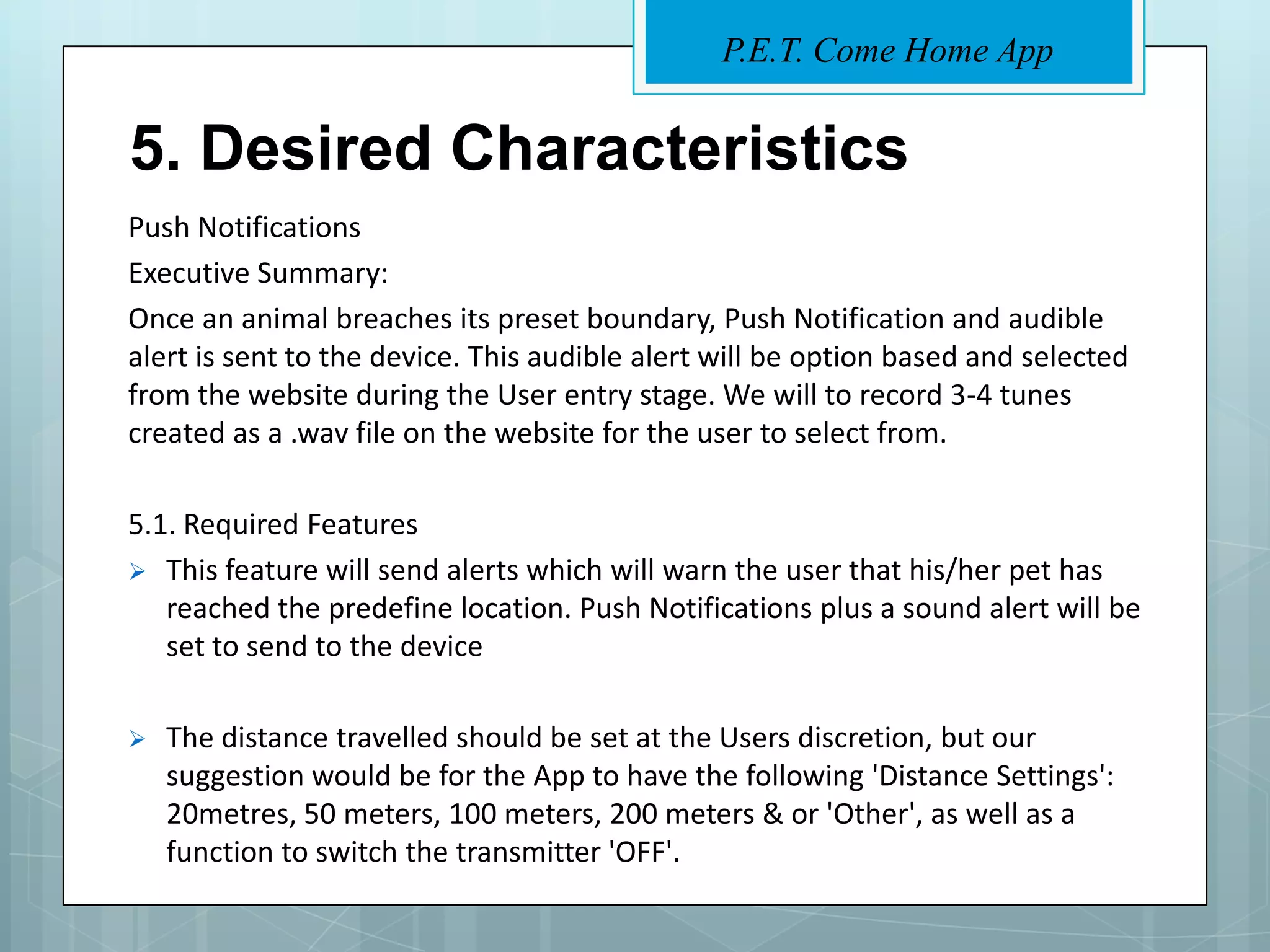 P.E.T. Come Home App

5. Desired Characteristics

Push Notifications

Executive Summary:

Once an animal breaches its preset boundary, Push Notification and audible alert is sent to the device. This audible alert will be option based and selected from the website during the User entry stage. We will to record 3-4 tunes created as a .wav file on the website for the user to select from.

5.1. Required Features

➢ This feature will send alerts which will warn the user that his/her pet has reached the predefine location. Push Notifications plus a sound alert will be set to send to the device

➢ The distance travelled should be set at the Users discretion, but our suggestion would be for the App to have the following 'Distance Settings': 20metres, 50 meters, 100 meters, 200 meters & or 'Other', as well as a function to switch the transmitter 'OFF'.